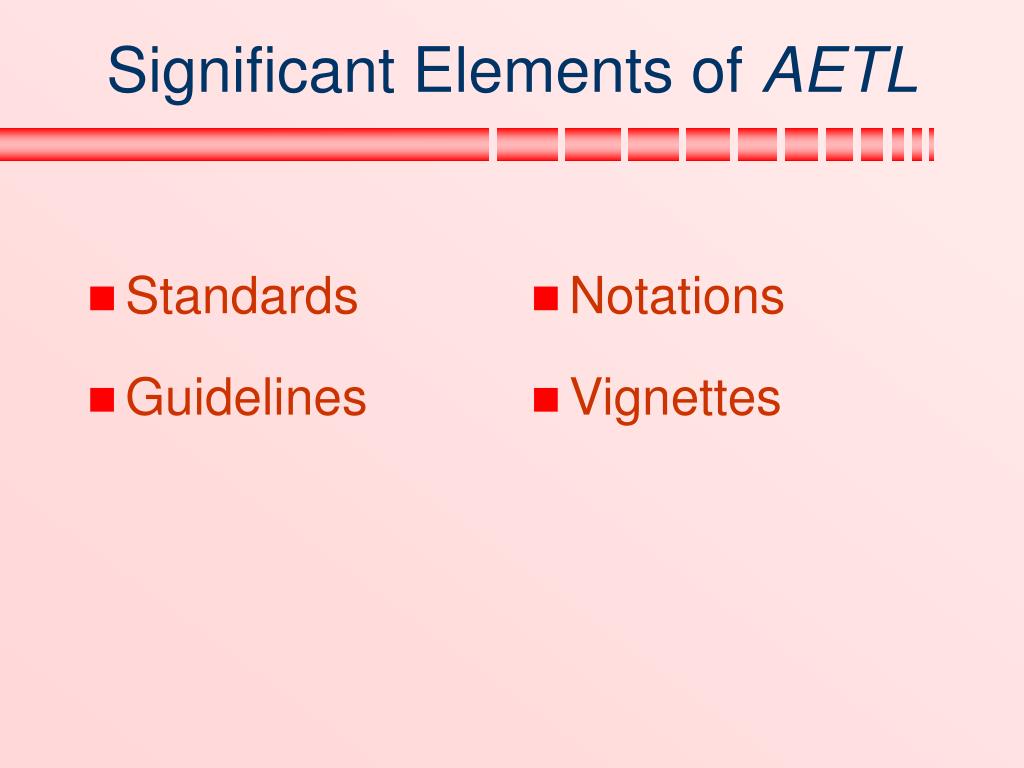 Significant Elements of AETL

Standards
Guidelines

Notations
Vignettes